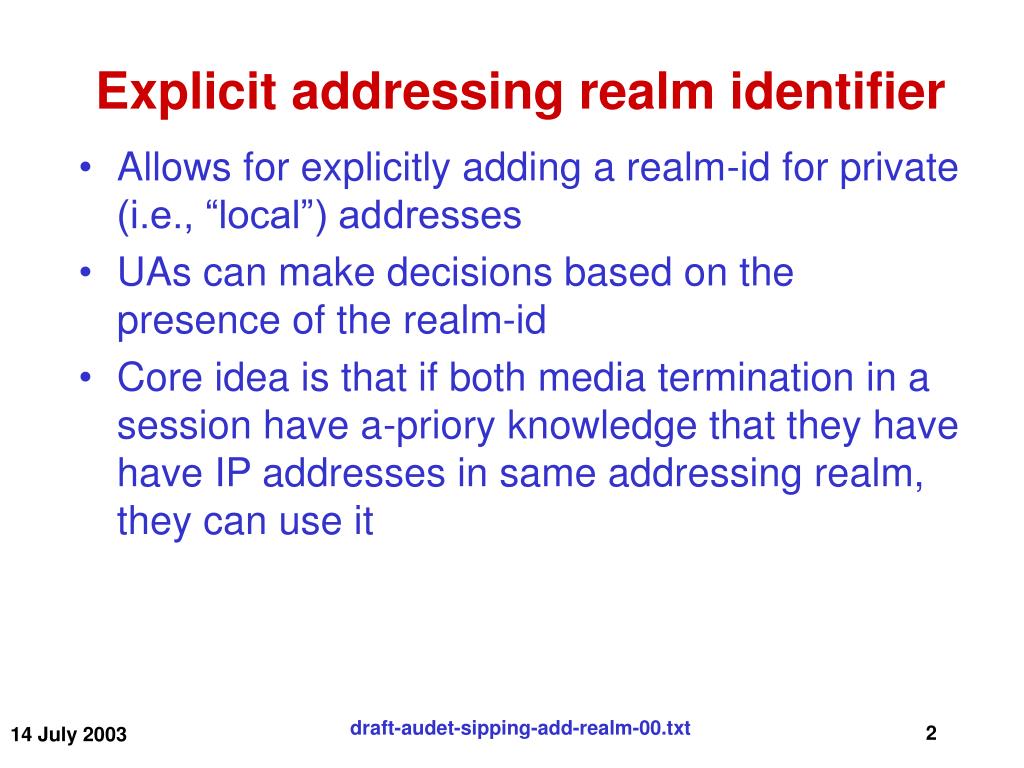 Explicit addressing realm identifier

• Allows for explicitly adding a realm-id for private (i.e., “local”) addresses
• UAs can make decisions based on the presence of the realm-id
• Core idea is that if both media termination in a session have a-priory knowledge that they have have IP addresses in same addressing realm, they can use it

14 July 2003
draft-audet-sipping-add-realm-00.txt
2